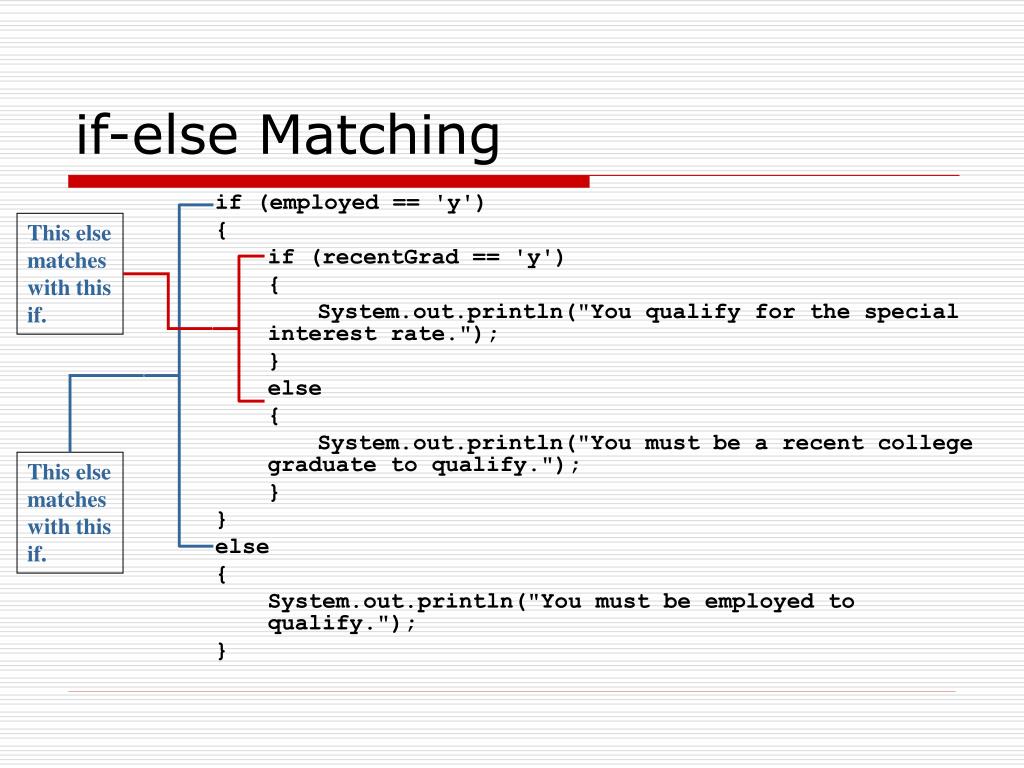 if-else Matching

This else matches with this if.

This else matches with this if.

if (employed == 'y')
{
    if (recentGrad == 'y')
    {
        System.out.println("You qualify for the special interest rate.");
    }
    else
    {
        System.out.println("You must be a recent college graduate to qualify.");
    }
}
else
{
    System.out.println("You must be employed to qualify.");
}